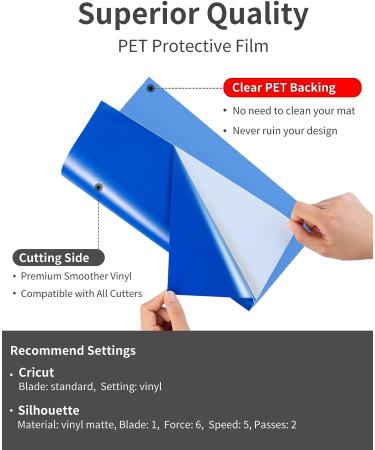 Superior Quality
PET Protective Film

Clear PET Backing
• No need to clean your mat
• Never ruin your design

Cutting Side
• Premium Smoother Vinyl
• Compatible with All Cutters

Recommend Settings
• Cricut
Blade: standard, Setting: vinyl
• Silhouette
Material: vinyl matte, Blade: 1, Force: 6, Speed: 5, Passes: 2